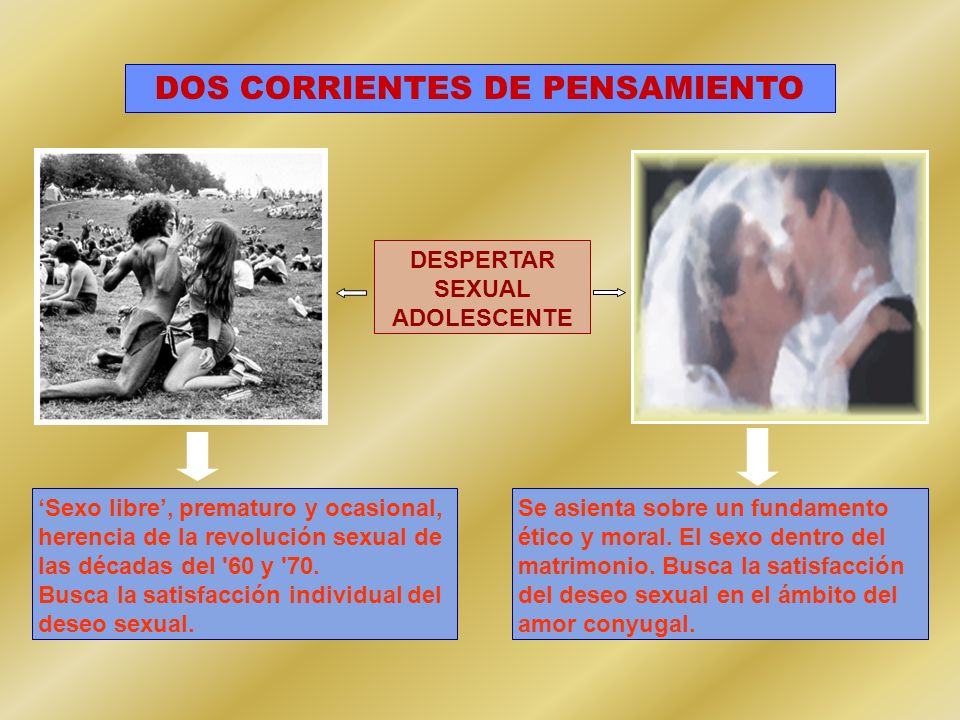 DOS CORRIENTES DE PENSAMIENTO

DESPERTAR SEXUAL ADOLESCENTE

‘Sexo libre’, prematuro y ocasional, herencia de la revolución sexual de las décadas del '60 y '70.
Busca la satisfacción individual del deseo sexual.

Se asienta sobre un fundamento ético y moral. El sexo dentro del matrimonio. Busca la satisfacción del deseo sexual en el ámbito del amor conyugal.